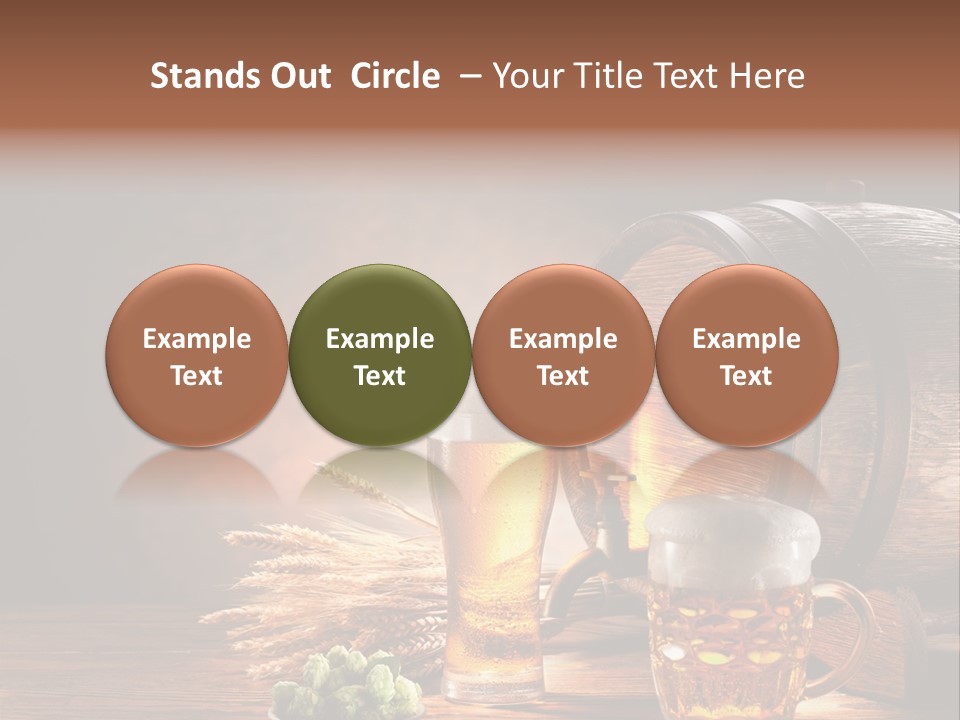 Stands Out Circle – Your Title Text Here

Example Text

Example Text

Example Text

Example Text